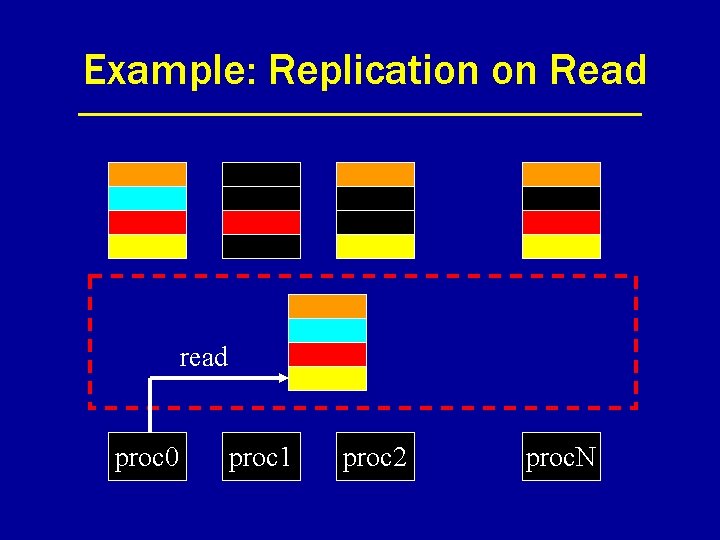 Example: Replication on Read

read

proc0

proc1

proc2

procN